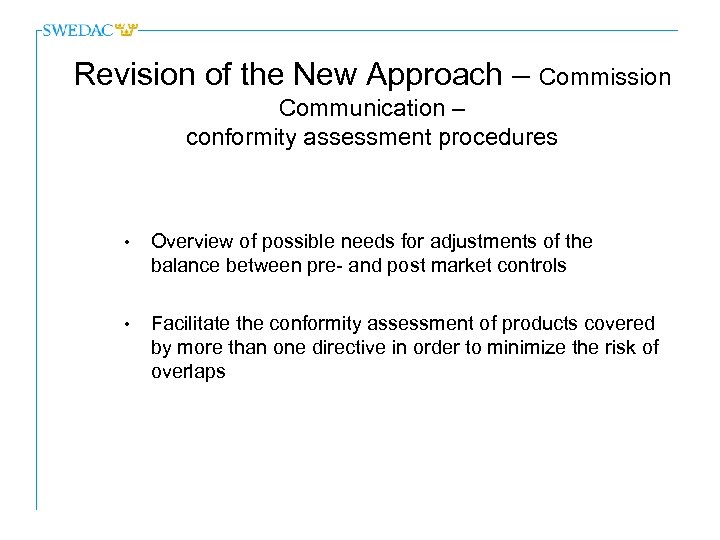 SWEDAC

Revision of the New Approach – Commission Communication – conformity assessment procedures

• Overview of possible needs for adjustments of the balance between pre- and post market controls

• Facilitate the conformity assessment of products covered by more than one directive in order to minimize the risk of overlaps